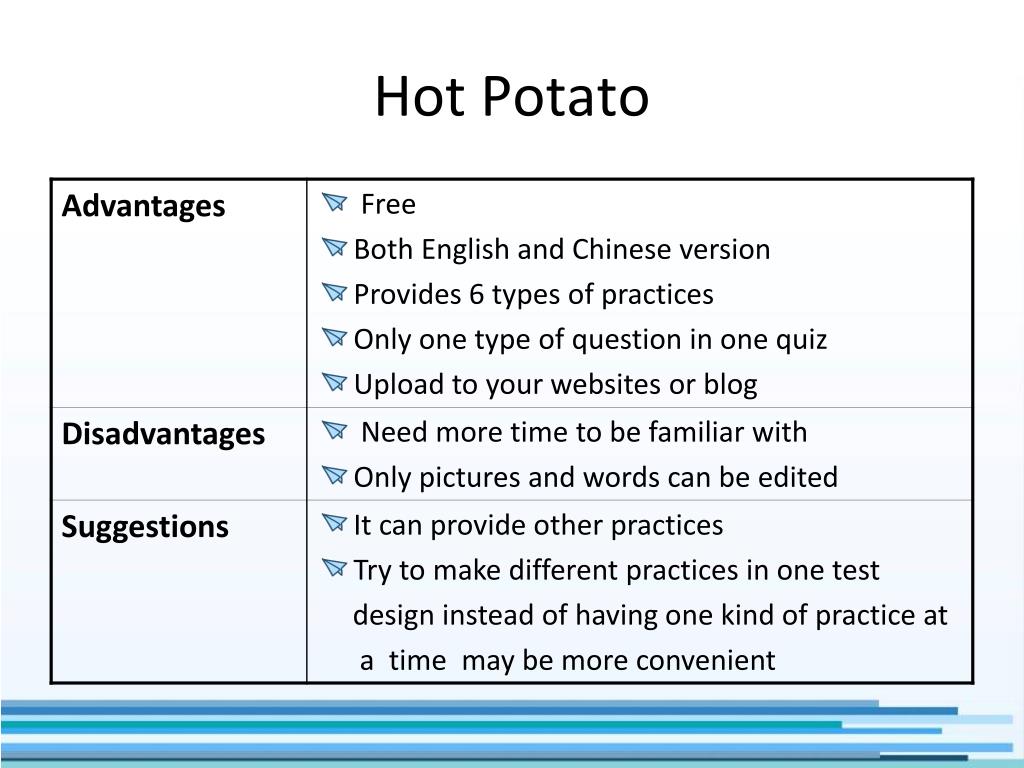 Hot Potato

| Advantages | Free<br>Both English and Chinese version<br>Provides 6 types of practices<br>Only one type of question in one quiz<br>Upload to your websites or blog |
|---|---|
| Disadvantages | Need more time to be familiar with<br>Only pictures and words can be edited |
| Suggestions | It can provide other practices<br>Try to make different practices in one test design instead of having one kind of practice at a time may be more convenient |